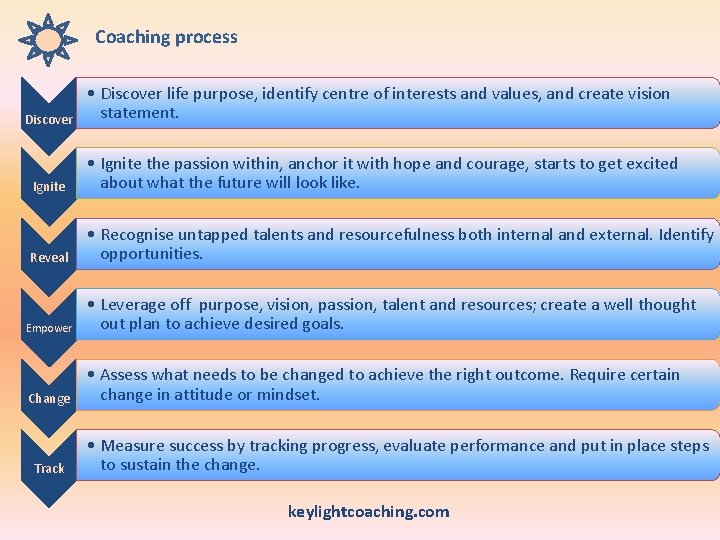 Coaching process

Discover

• Discover life purpose, identify centre of interests and values, and create vision statement.

Ignite

• Ignite the passion within, anchor it with hope and courage, starts to get excited about what the future will look like.

Reveal

• Recognise untapped talents and resourcefulness both internal and external. Identify opportunities.

Empower

• Leverage off purpose, vision, passion, talent and resources; create a well thought out plan to achieve desired goals.

Change

• Assess what needs to be changed to achieve the right outcome. Require certain change in attitude or mindset.

Track

• Measure success by tracking progress, evaluate performance and put in place steps to sustain the change.

keylightcoaching.com